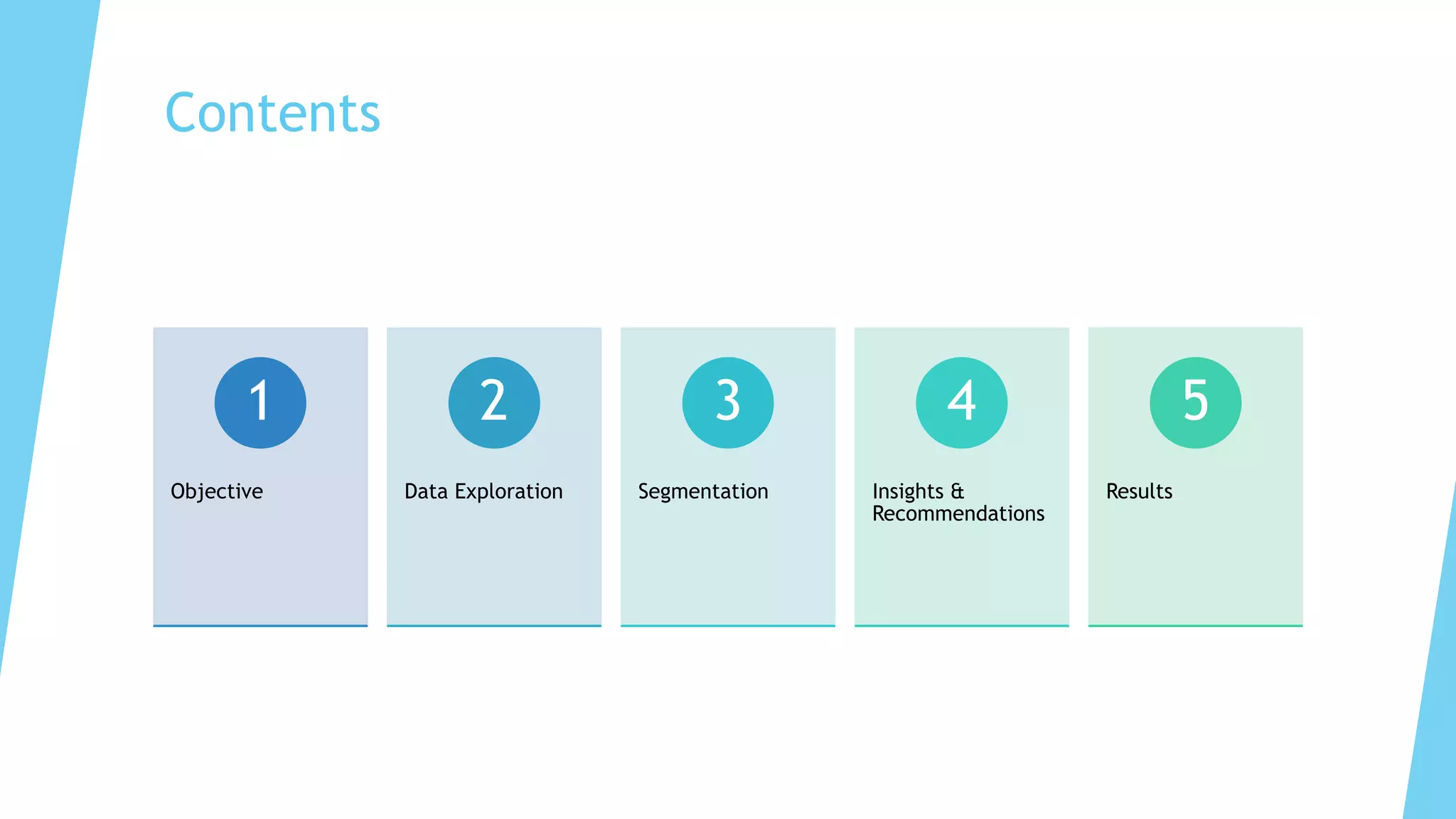 Contents

1

Objective

2

Data Exploration

3

Segmentation

4

Insights & Recommendations

5

Results